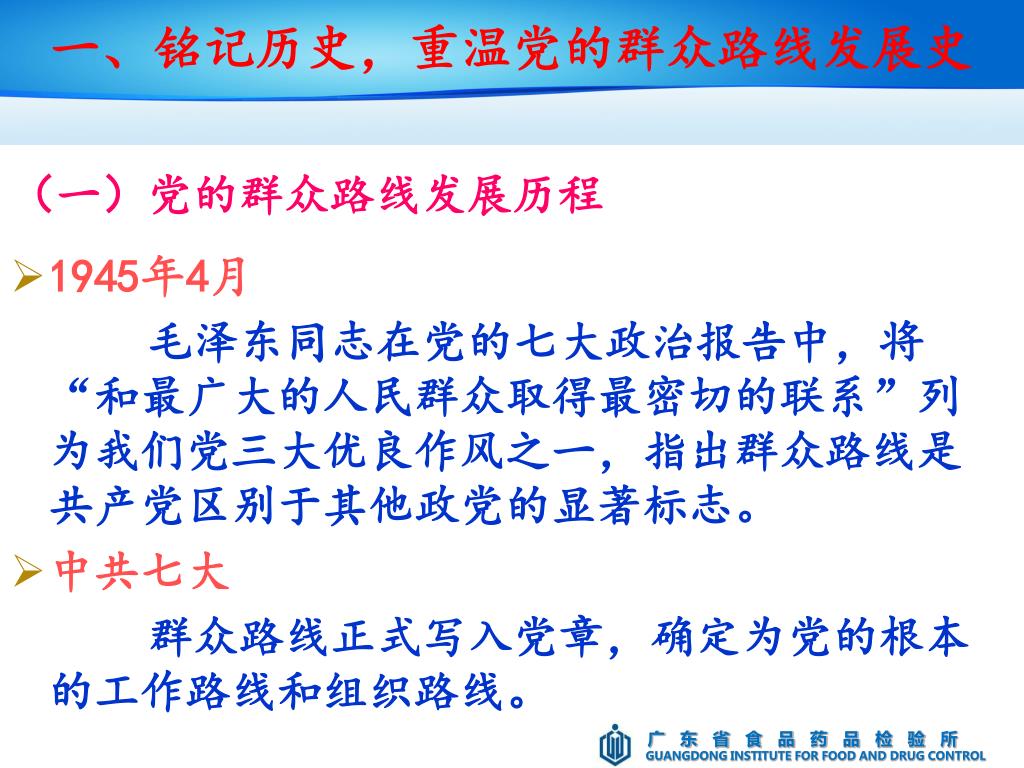 一、铭记历史，重温党的群众路线发展史

（一）党的群众路线发展历程

➢1945年4月

毛泽东同志在党的七大政治报告中，将“和最广大的人民群众取得最密切的联系”列为我们党三大优良作风之一，指出群众路线是共产党区别于其他政党的显著标志。

➢中共七大

群众路线正式写入党章，确定为党的根本的工作路线和组织路线。

广东省食品药品检验所
GUANGDONG INSTITUTE FOR FOOD AND DRUG CONTROL